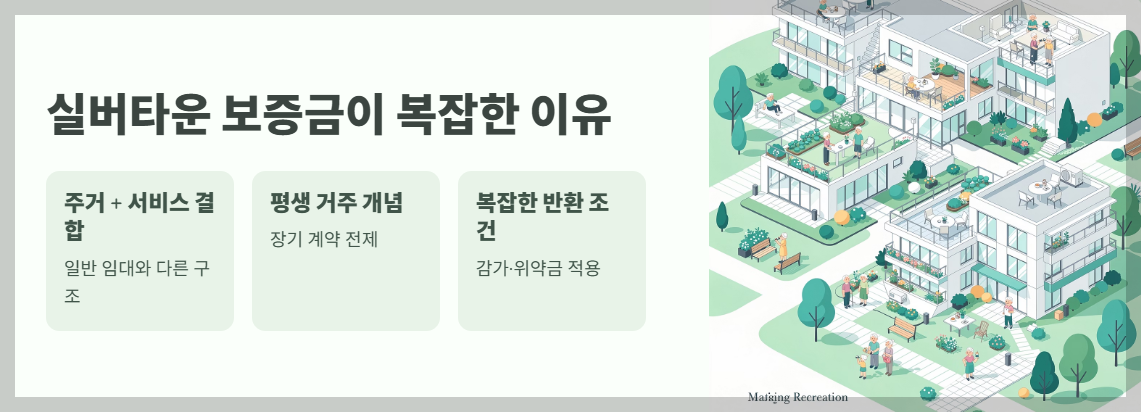 실버타운 보증금이 복잡한 이유

주거 + 서비스 결합

일반 임대와 다른 구조

평생 거주 개념

장기 계약 전제

복잡한 반환 조건

감가·위약금 적용

Mafiqing Recreation